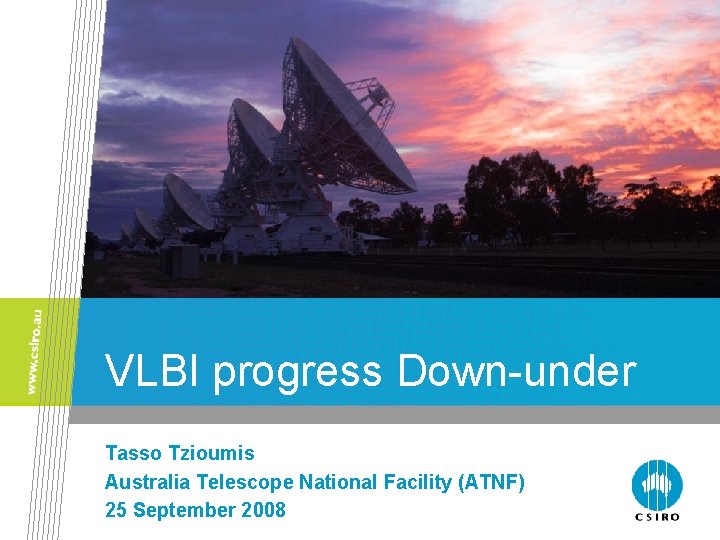 www.csiro.au

VLBI progress Down-under

Tasso Tzioumis
Australia Telescope National Facility (ATNF)
25 September 2008

CSIRO